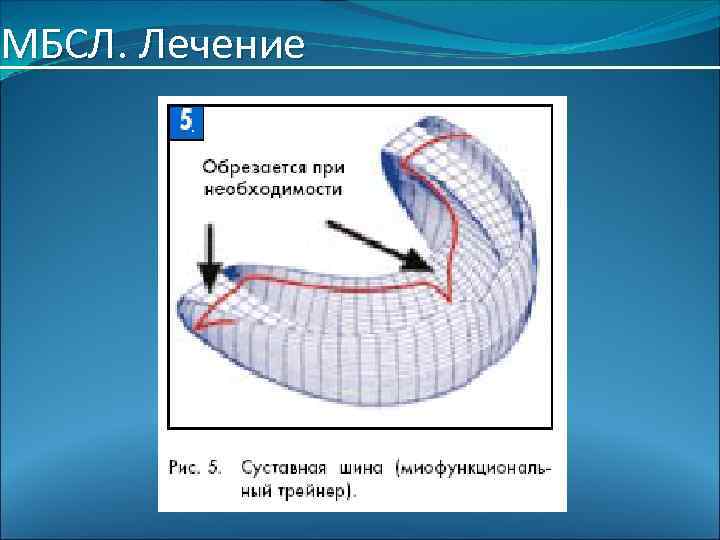 МБСЛ. Лечение

5.

Обрезается при необходимости

Рис. 5. Суставная шина (миофункциональный трейнер).